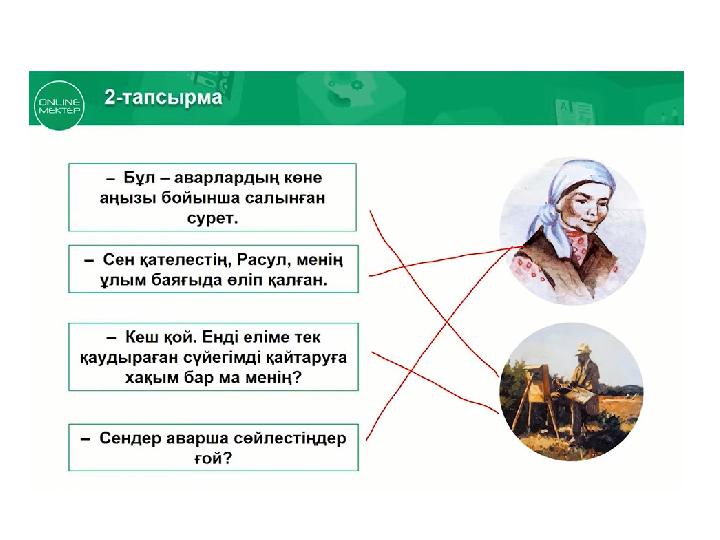 ONLINE MEKTEP

2-тапсырма

– Бұл – аварлардың көне аңызы бойынша салынған сурет.

– Сен қателестің, Расул, менің ұлым баяғыда өліп қалған.

– Кеш қой. Енді еліме тек қаудыраған сүйегімді қайтаруға хақым бар ма менің?

– Сендер аварша сөйлестіңдер ғой?